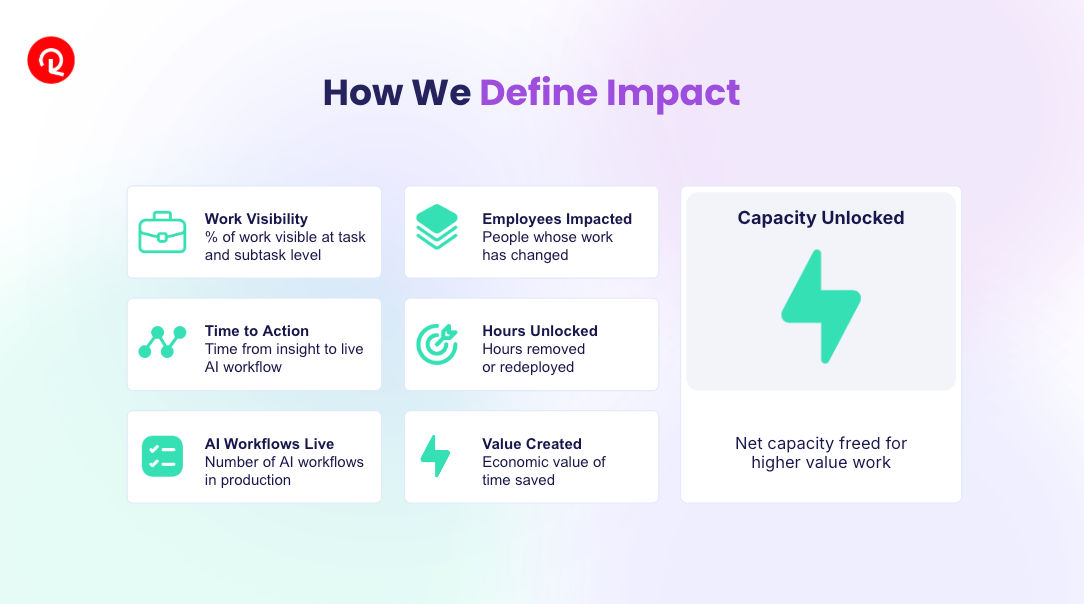 How We Define Impact

Work Visibility
% of work visible at task and subtask level

Time to Action
Time from insight to live AI workflow

AI Workflows Live
Number of AI workflows in production

Employees Impacted
People whose work has changed

Hours Unlocked
Hours removed or redeployed

Value Created
Economic value of time saved

Capacity Unlocked

Net capacity freed for higher value work